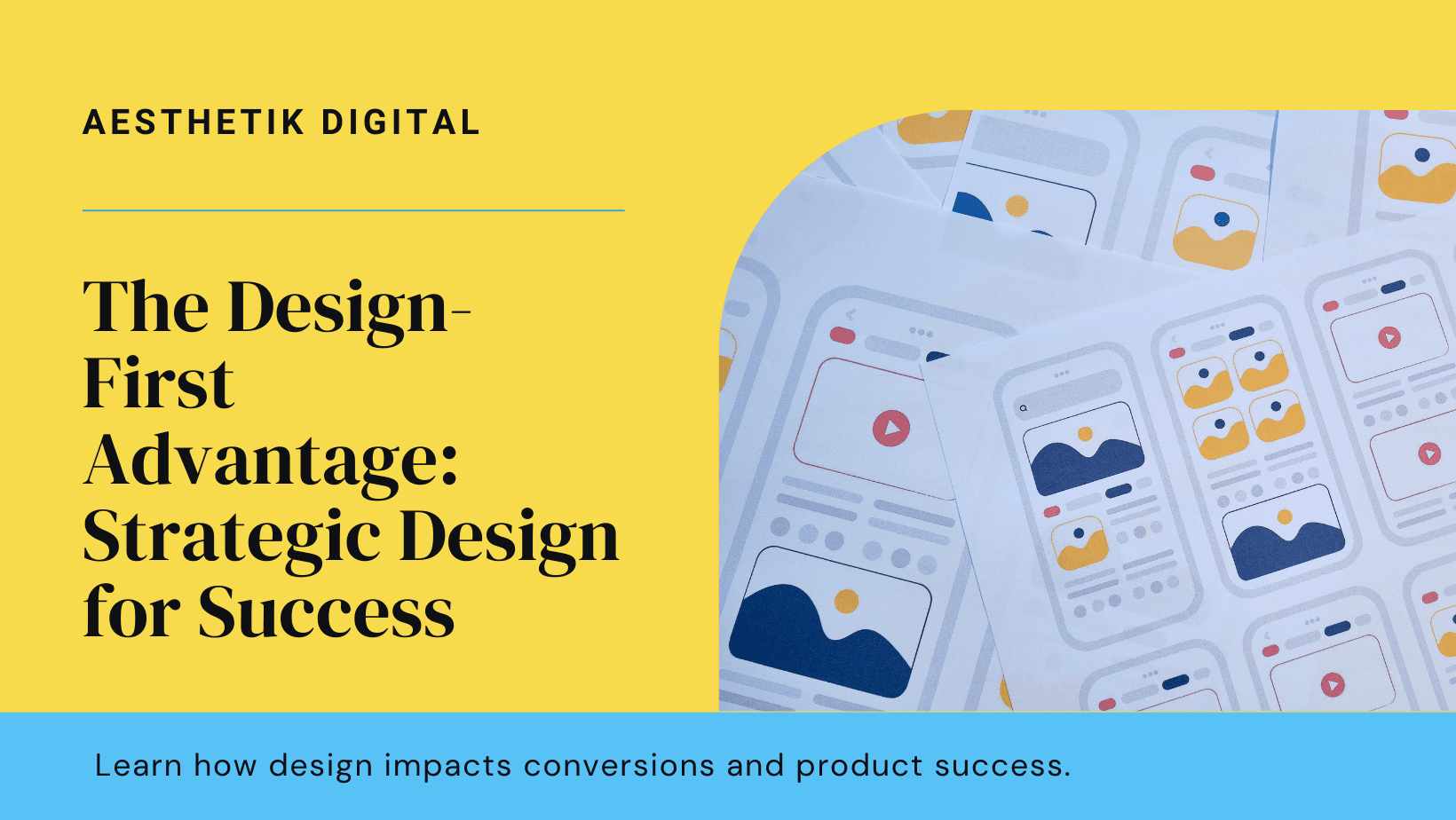 AESTHETIK DIGITAL

The Design-First Advantage: Strategic Design for Success

Learn how design impacts conversions and product success.